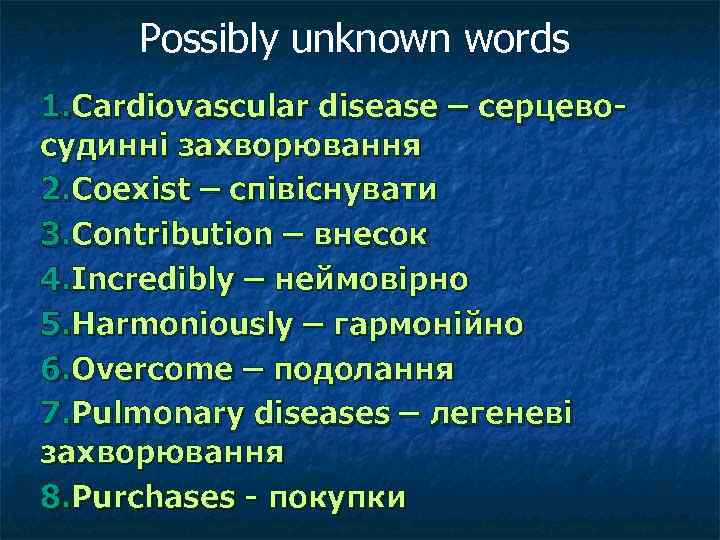 Possibly unknown words

1.Cardiovascular disease – серцево-судинні захворювання
2.Coexist – співіснувати
3.Contribution – внесок
4.Incredibly – неймовірно
5.Harmoniously – гармонійно
6.Overcome – подолання
7.Pulmonary diseases – легеневі захворювання
8.Purchases - покупки